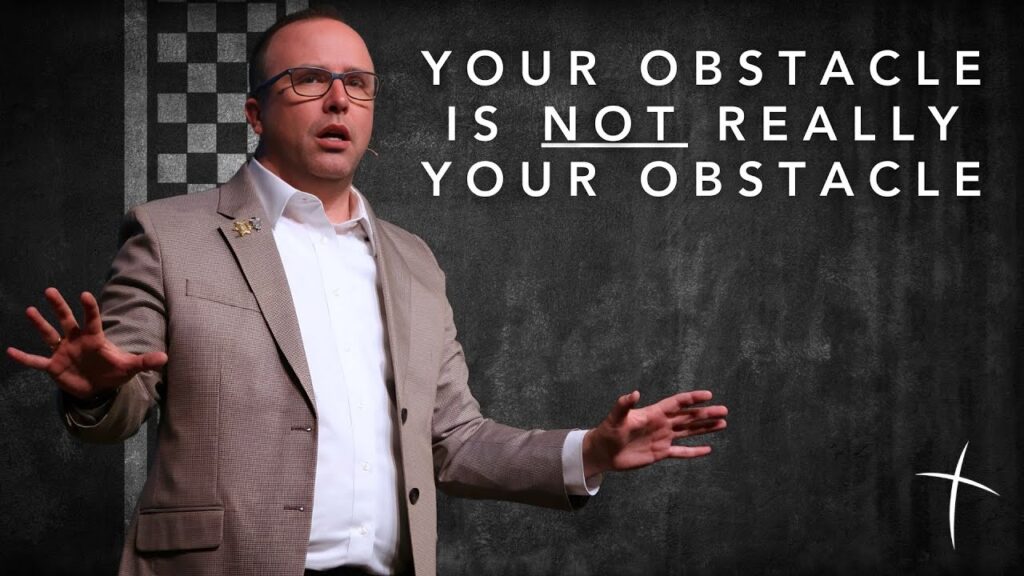 YOUR OBSTACLE IS NOT REALLY YOUR OBSTACLE